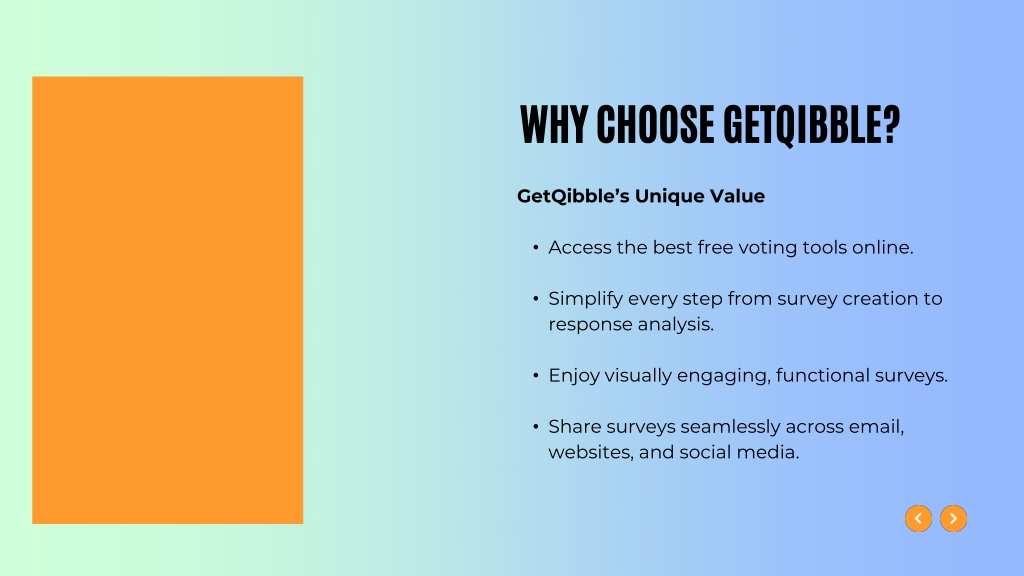 WHY CHOOSE GETQIBBLE?

GetQibble's Unique Value

• Access the best free voting tools online.

• Simplify every step from survey creation to response analysis.

• Enjoy visually engaging, functional surveys.

• Share surveys seamlessly across email, websites, and social media.